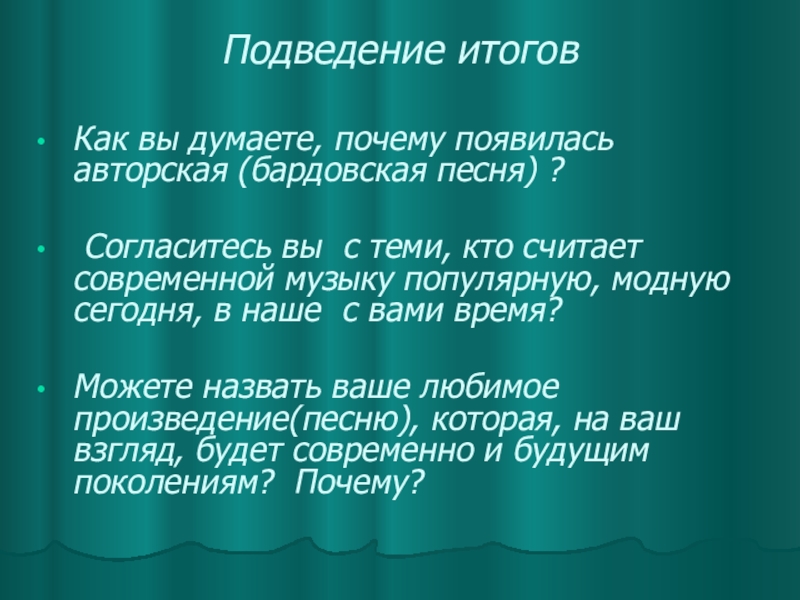 Подведение итогов

• Как вы думаете, почему появилась авторская (бардовская песня) ?

• Согласитесь вы с теми, кто считает современной музыку популярную, модную сегодня, в наше с вами время?

• Можете назвать ваше любимое произведение(песню), которая, на ваш взгляд, будет современно и будущим поколениям? Почему?